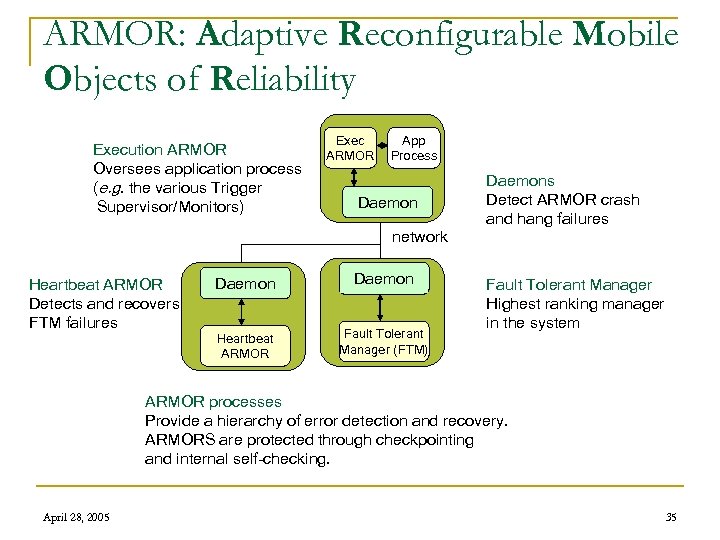 ARMOR: Adaptive Reconfigurable Mobile Objects of Reliability

Execution ARMOR
Oversees application process (e.g. the various Trigger Supervisor/Monitors)

Exec ARMOR

App Process

Daemon

Daemons
Detect ARMOR crash and hang failures

network

Heartbeat ARMOR
Detects and recovers FTM failures

Daemon

Heartbeat ARMOR

Daemon

Fault Tolerant Manager (FTM)

Fault Tolerant Manager
Highest ranking manager in the system

ARMOR processes
Provide a hierarchy of error detection and recovery. ARMORS are protected through checkpointing and internal self-checking.

April 28, 2005

35